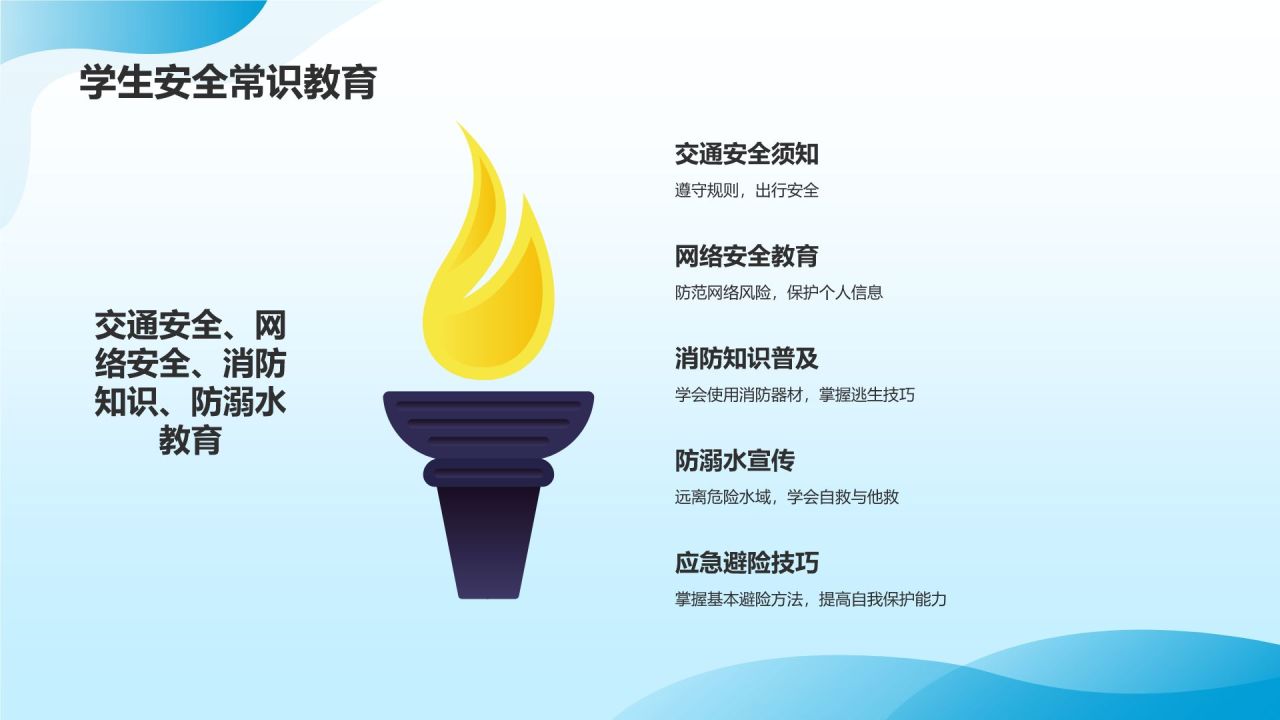 学生安全常识教育

交通安全、网络安全、消防知识、防溺水教育

交通安全须知

遵守规则，出行安全

网络安全教育

防范网络风险，保护个人信息

消防知识普及

学会使用消防器材，掌握逃生技巧

防溺水宣传

远离危险水域，学会自救与他救

应急避险技巧

掌握基本避险方法，提高自我保护能力